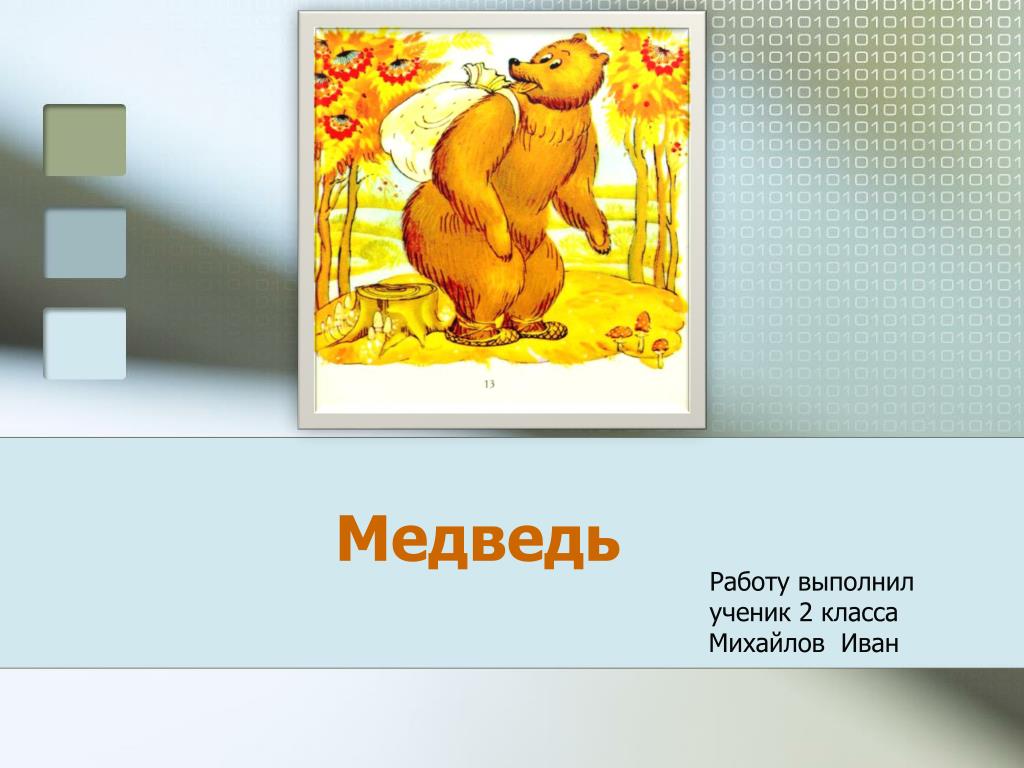 13

Медведь

Работу выполнил
ученик 2 класса
Михайлов Иван